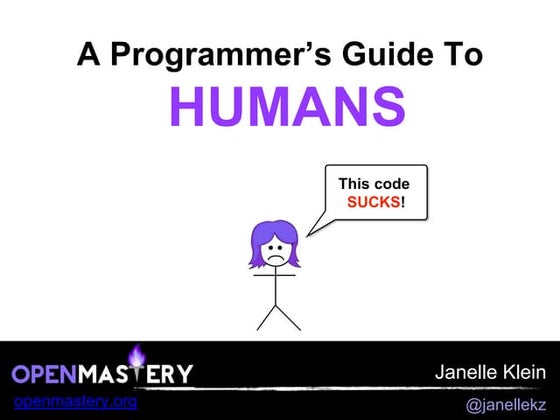 A Programmer's Guide To
HUMANS

This code SUCKS!

OPENMASTERY

openmastery.org

Janelle Klein

@janellekz